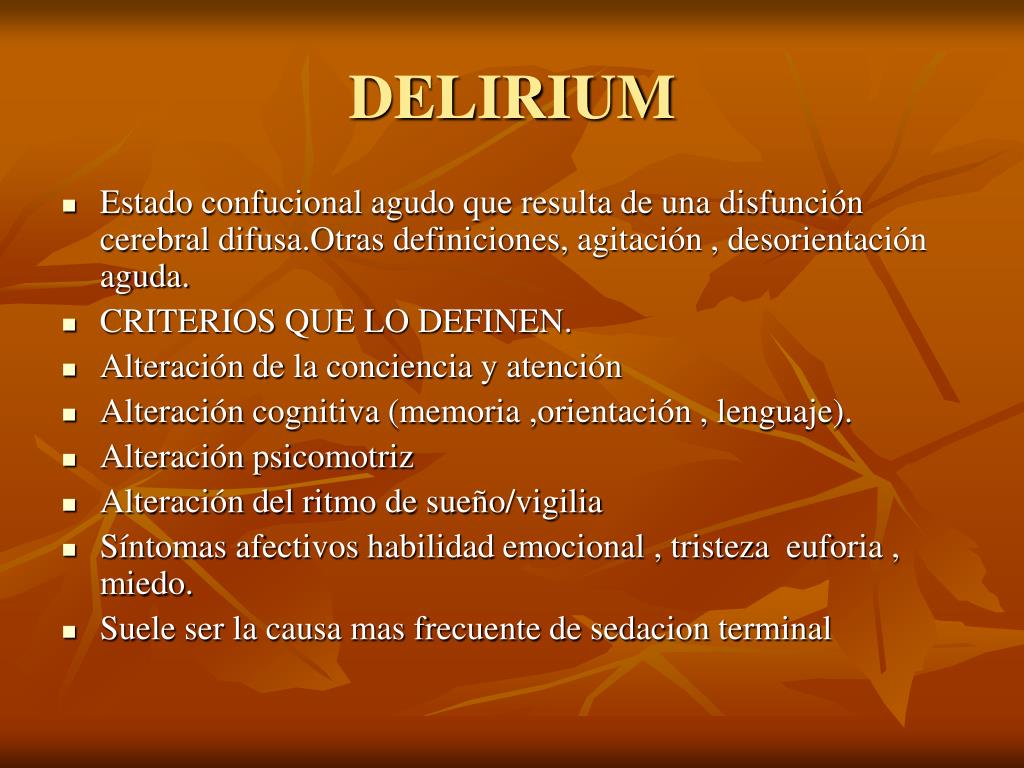 DELIRIUM

- Estado confucional agudo que resulta de una disfunción cerebral difusa.Otras definiciones, agitación , desorientación aguda.
- CRITERIOS QUE LO DEFINEN.
- Alteración de la conciencia y atención
- Alteración cognitiva (memoria ,orientación , lenguaje).
- Alteración psicomotriz
- Alteración del ritmo de sueño/vigilia
- Síntomas afectivos habilidad emocional , tristeza euforia , miedo.
- Suele ser la causa mas frecuente de sedacion terminal